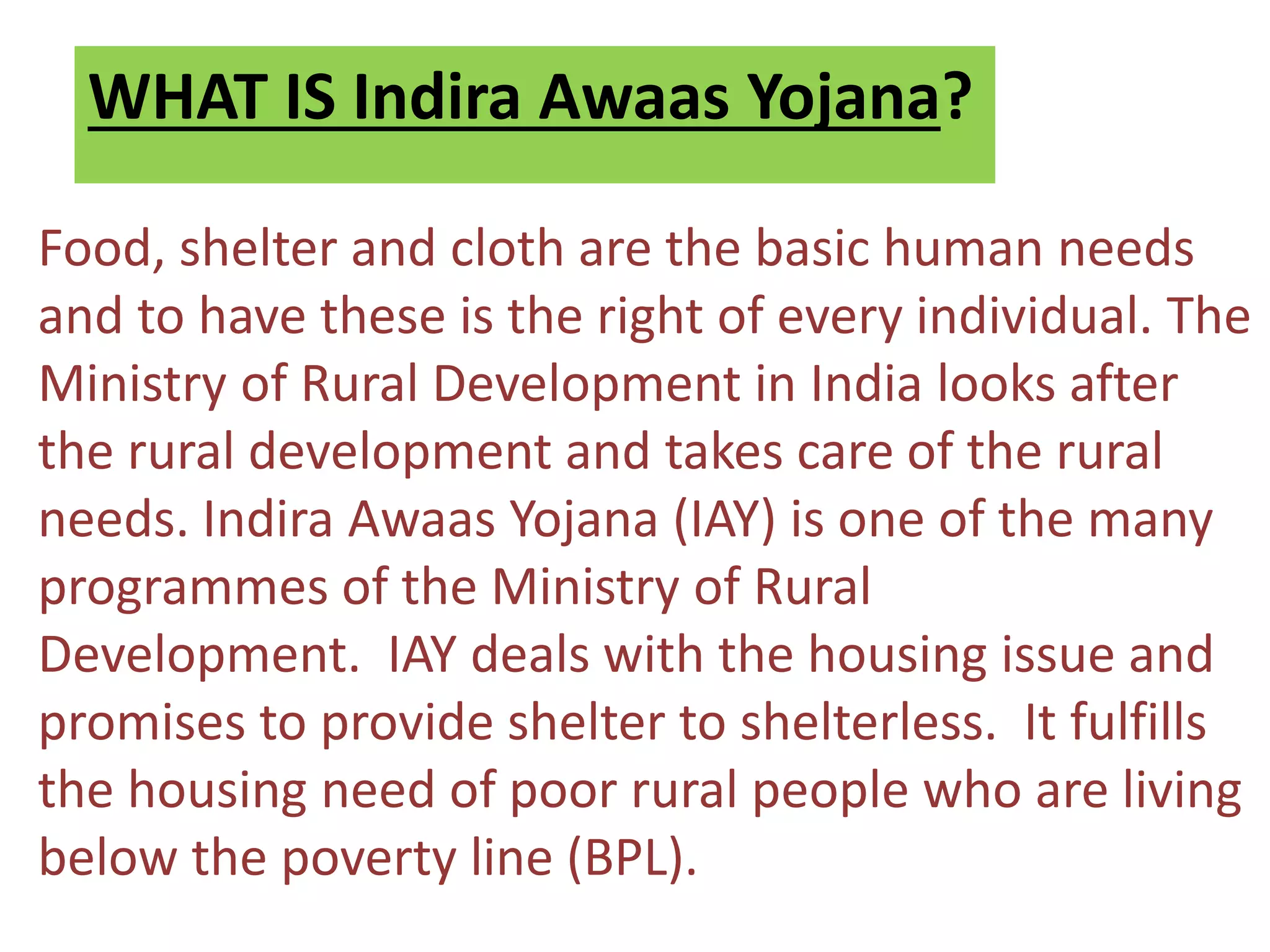 WHAT IS Indira Awaas Yojana?

Food, shelter and cloth are the basic human needs and to have these is the right of every individual. The Ministry of Rural Development in India looks after the rural development and takes care of the rural needs. Indira Awaas Yojana (IAY) is one of the many programmes of the Ministry of Rural Development. IAY deals with the housing issue and promises to provide shelter to shelterless. It fulfills the housing need of poor rural people who are living below the poverty line (BPL).